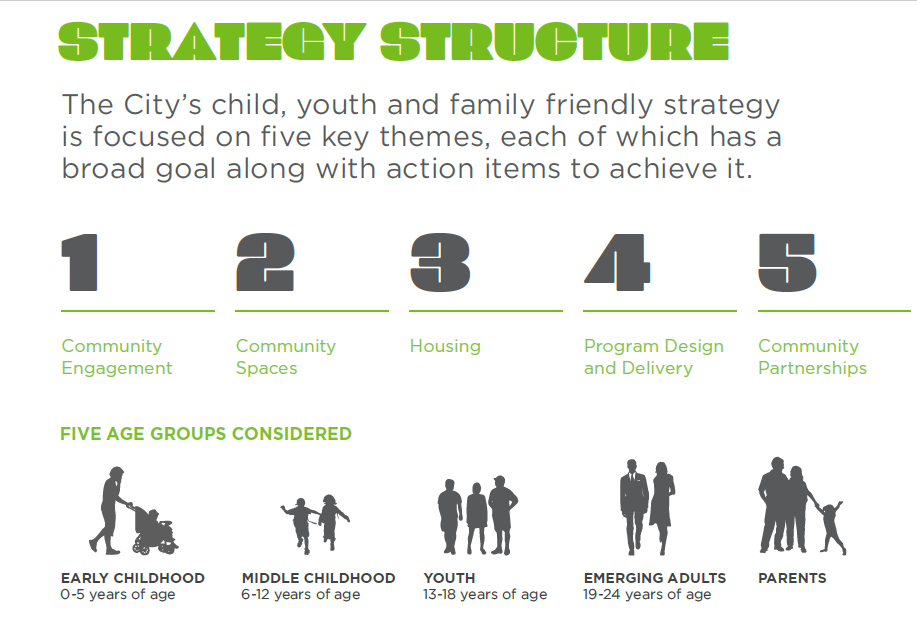 STRATEGY STRUCTURE

The City's child, youth and family friendly strategy is focused on five key themes, each of which has a broad goal along with action items to achieve it.

1
Community Engagement

2
Community Spaces

3
Housing

4
Program Design and Delivery

5
Community Partnerships

FIVE AGE GROUPS CONSIDERED

EARLY CHILDHOOD
0-5 years of age

MIDDLE CHILDHOOD
6-12 years of age

YOUTH
13-18 years of age

EMERGING ADULTS
19-24 years of age

PARENTS